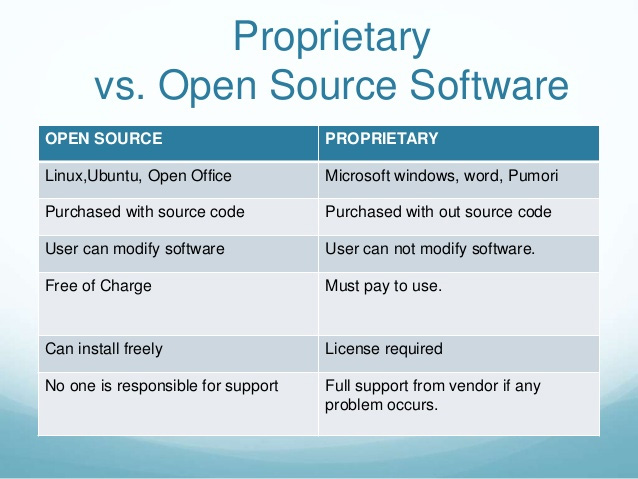 Proprietary
vs. Open Source Software

| OPEN SOURCE | PROPRIETARY |
|---|---|
| Linux,Ubuntu, Open Office | Microsoft windows, word, Pumori |
| Purchased with source code | Purchased with out source code |
| User can modify software | User can not modify software. |
| Free of Charge | Must pay to use. |
| Can install freely | License required |
| No one is responsible for support | Full support from vendor if any problem occurs. |